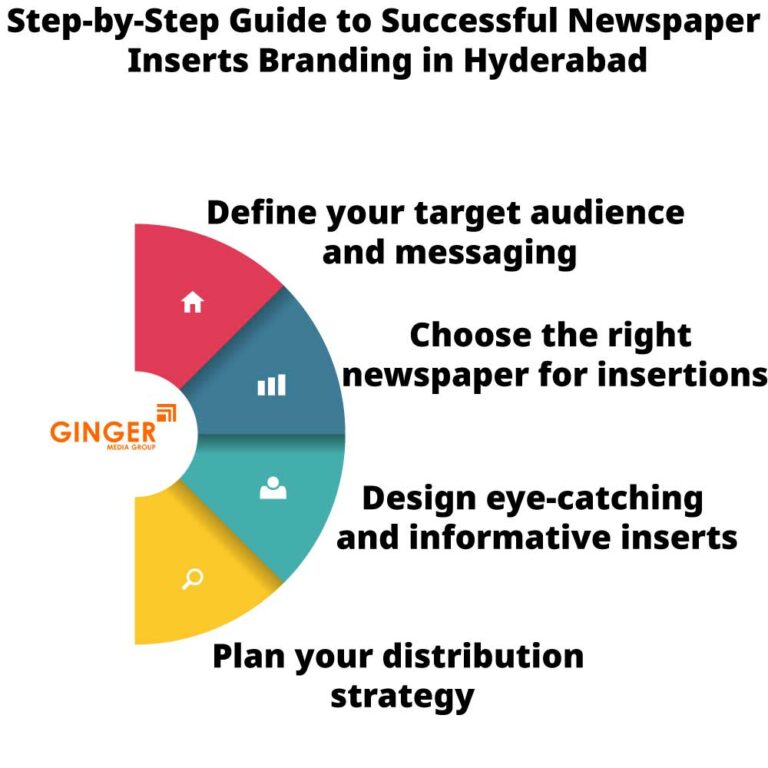 Step-by-Step Guide to Successful Newspaper Inserts Branding in Hyderabad

Define your target audience and messaging

Choose the right newspaper for insertions

GINGER
MEDIA GROUP

Design eye-catching and informative inserts

Plan your distribution strategy